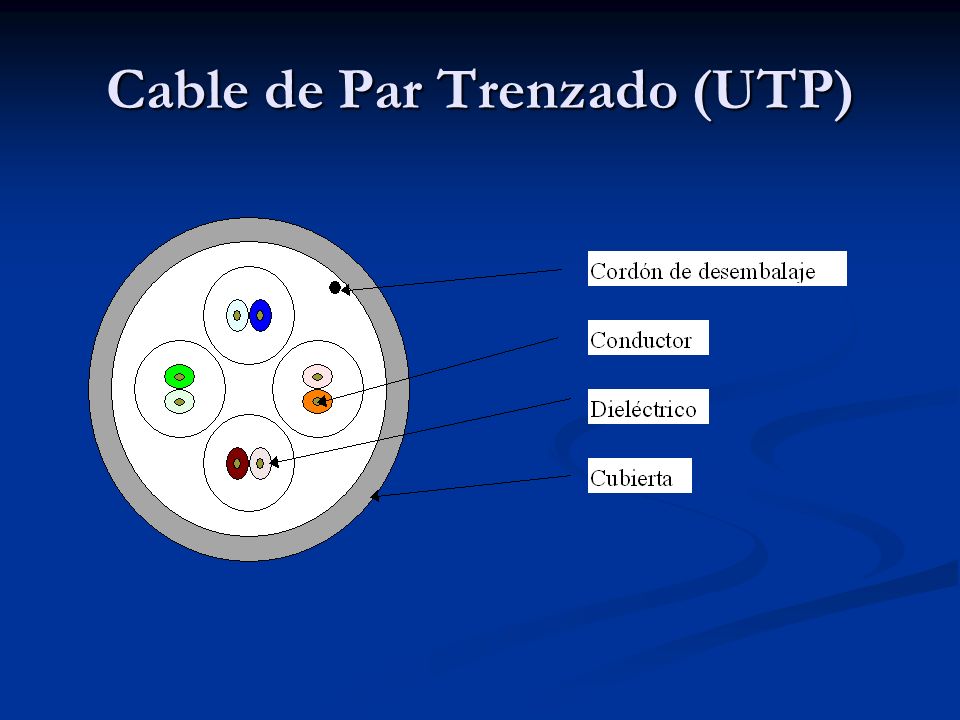 Cable de Par Trenzado (UTP)

Cordón de desembalaje

Conductor

Dieléctrico

Cubierta